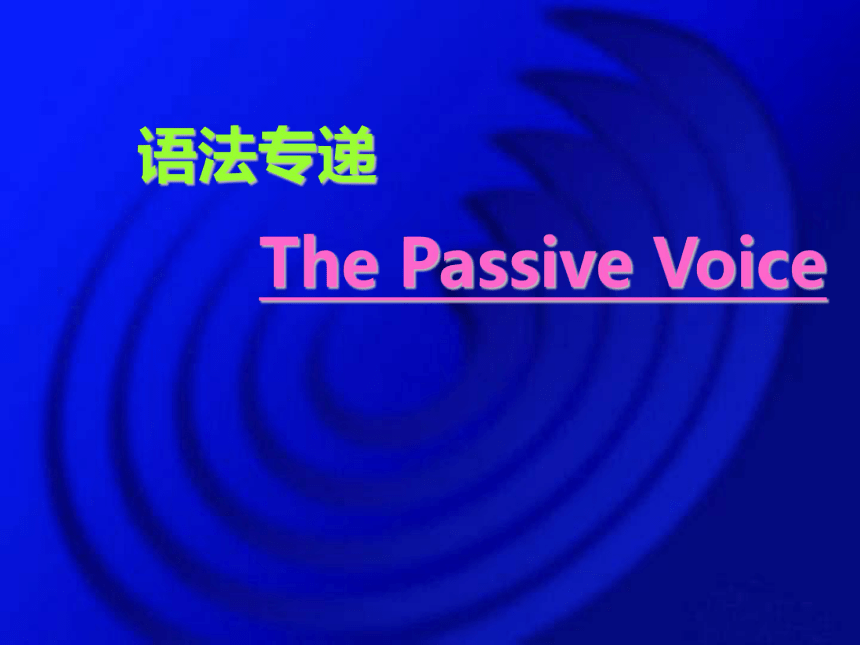 语法专递

The Passive Voice